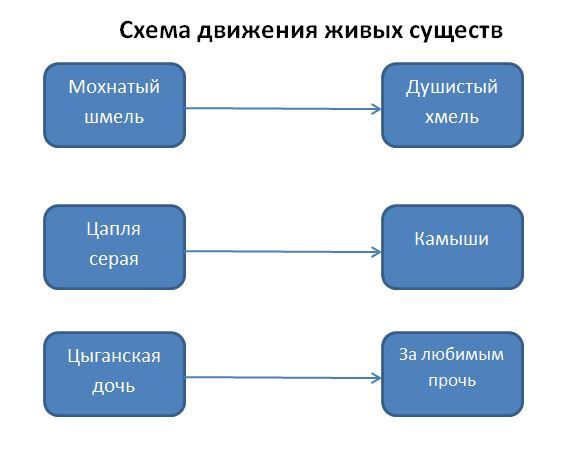 Схема движения живых существ

Мохнатый шмель

Душистый хмель

Цапля серая

Камыши

Цыганская дочь

За любимым прочь